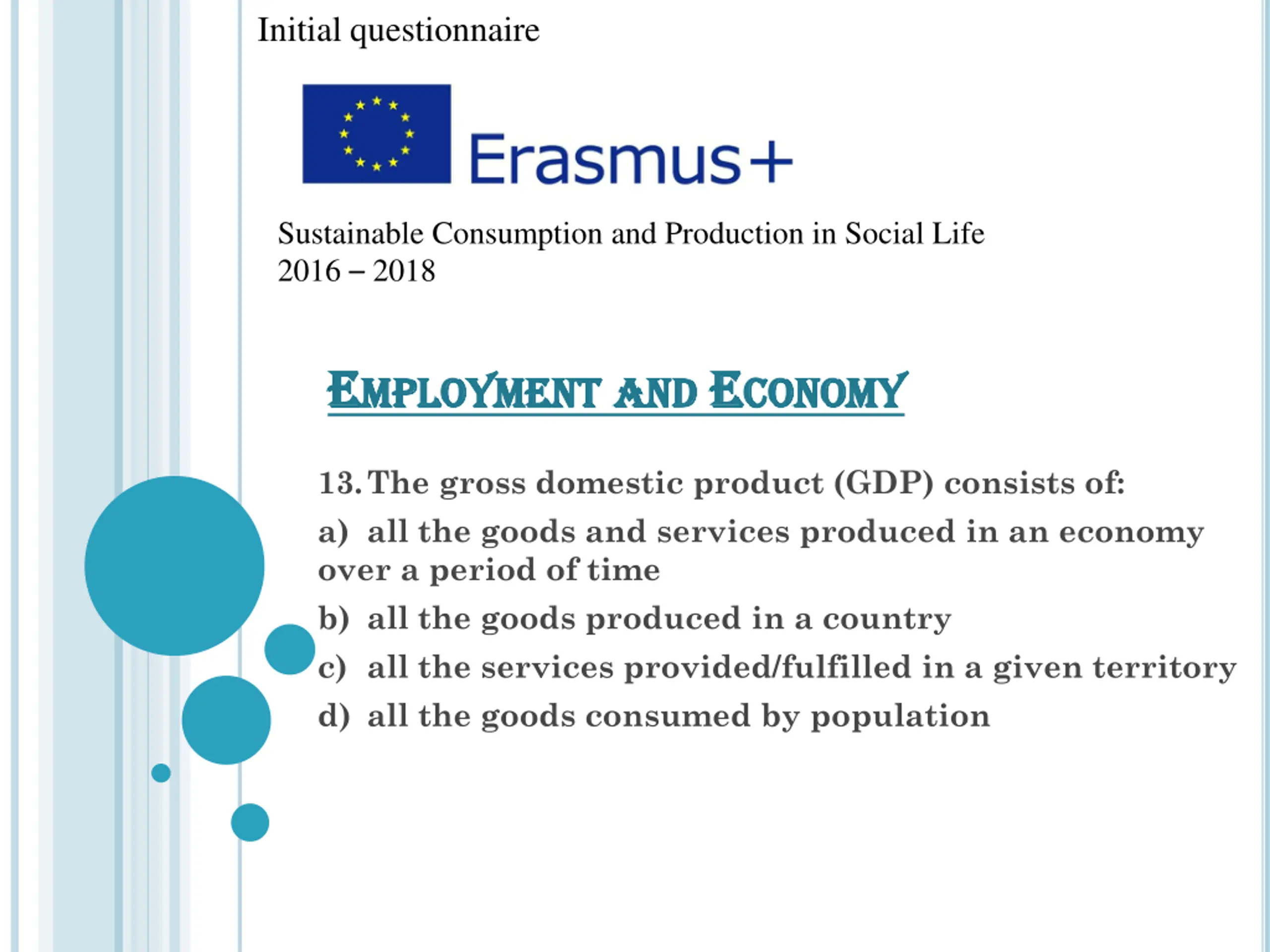 Initial questionnaire

Erasmus+

Sustainable Consumption and Production in Social Life
2016 – 2018

EMPLOYMENT AND ECONOMY

13. The gross domestic product (GDP) consists of:

a) all the goods and services produced in an economy over a period of time

b) all the goods produced in a country

c) all the services provided/fulfilled in a given territory

d) all the goods consumed by population